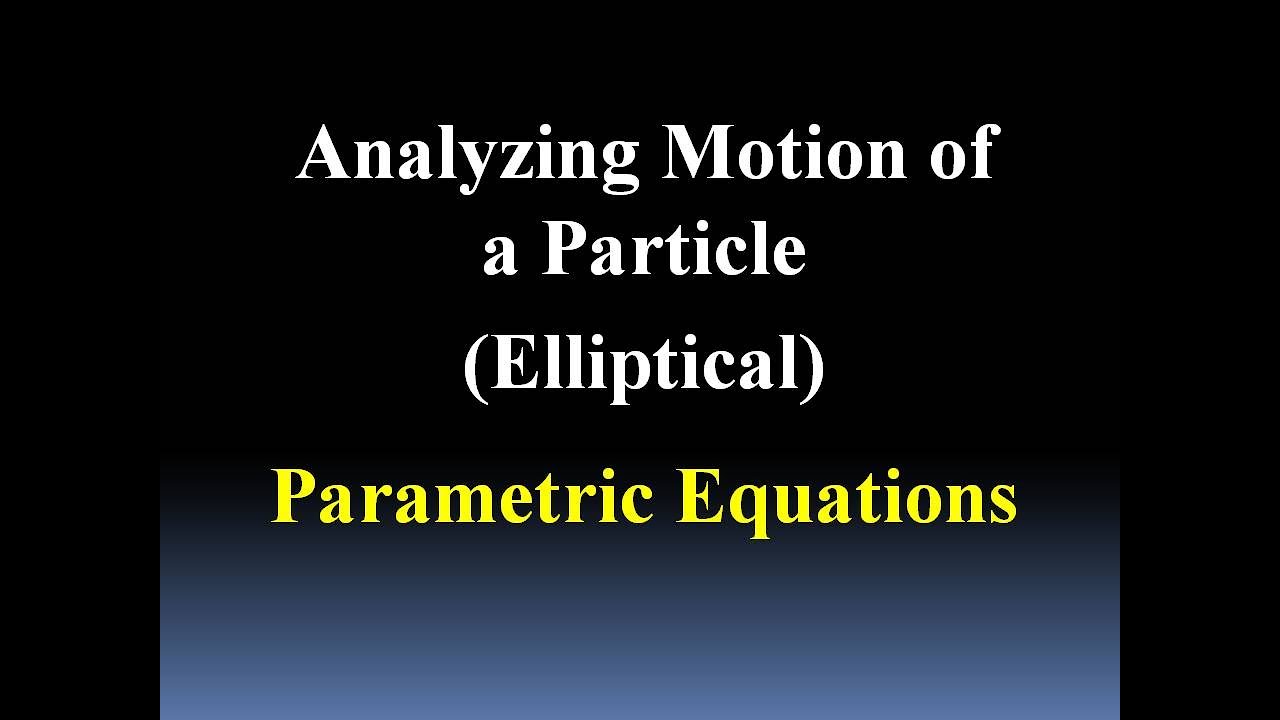 Analyzing Motion of a Particle

(Elliptical)

Parametric Equations